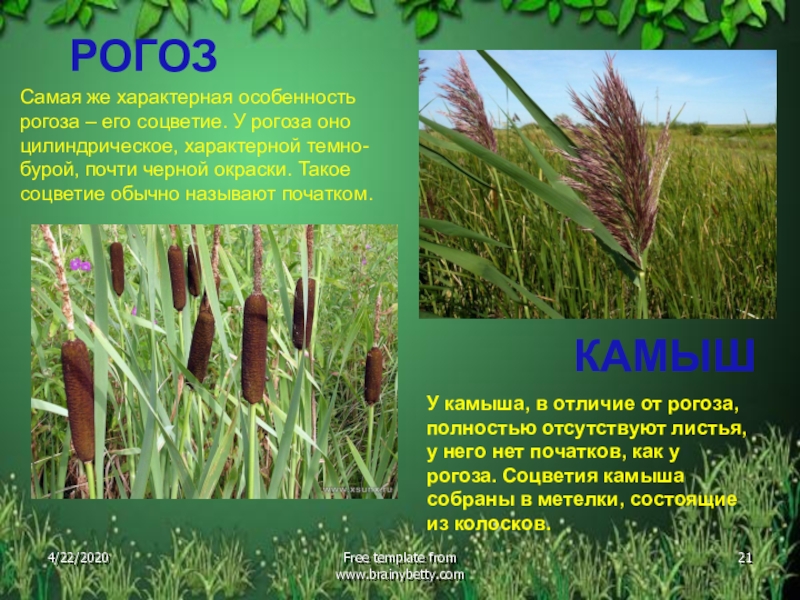 РОГОЗ

Самая же характерная особенность рогоза – его соцветие. У рогоза оно цилиндрическое, характерной темно-бурой, почти черной окраски. Такое соцветие обычно называют початком.

www.xsun.ru

КАМЫШ

У камыша, в отличие от рогоза, полностью отсутствуют листья, у него нет початков, как у рогоза. Соцветия камыша собраны в метелки, состоящие из колосков.

4/22/2020

Free template from www.brainybetty.com

21